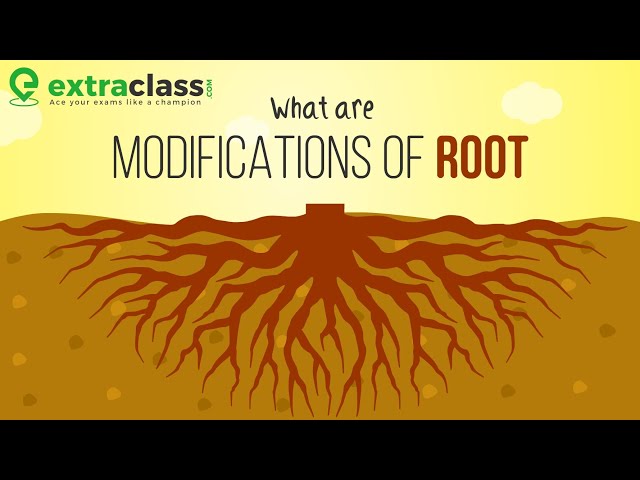 extraclass.com
Ace your exams like a champion

What are
MODIFICATIONS OF ROOT